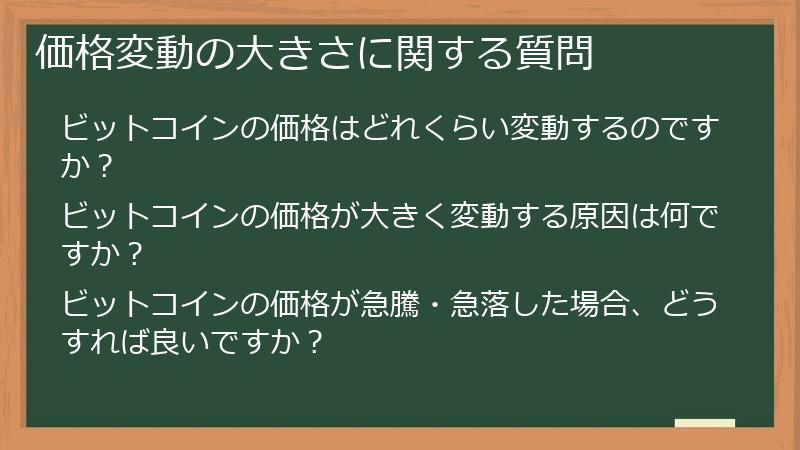 価格変動の大きさに関する質問

ビットコインの価格はどれくらい変動するのですか？

ビットコインの価格が大きく変動する原因は何ですか？

ビットコインの価格が急騰・急落した場合、どうすれば良いですか？